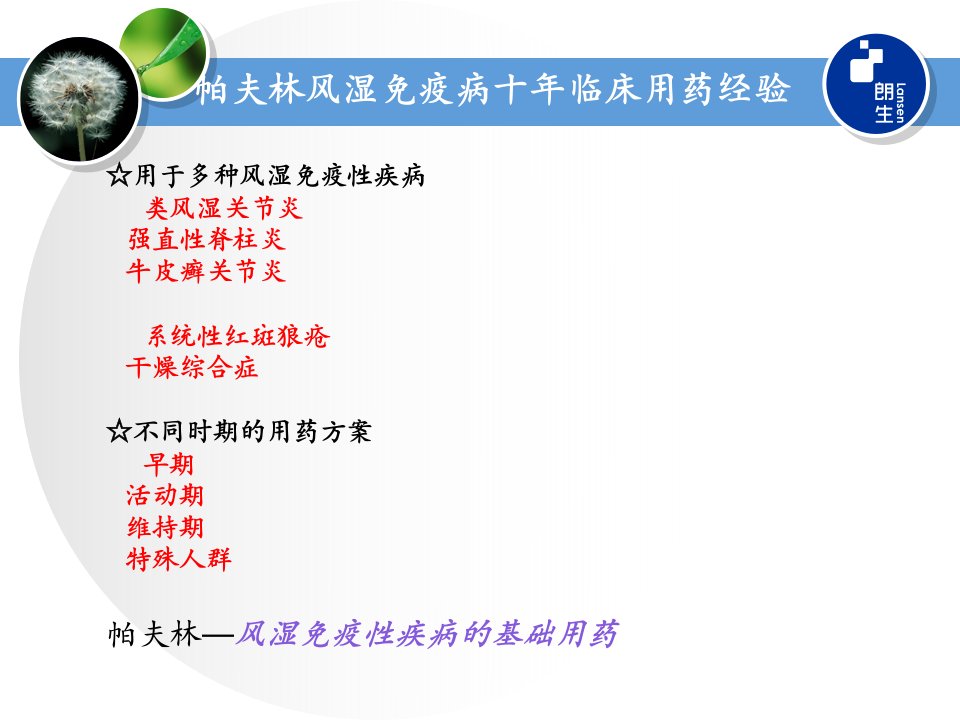 帕夫林风湿免疫病十年临床用药经验

朗生 Lansen

☆用于多种风湿免疫性疾病

类风湿关节炎
强直性脊柱炎
牛皮癣关节炎

系统性红斑狼疮
干燥综合症

☆不同时期的用药方案

早期
活动期
维持期
特殊人群

帕夫林—风湿免疫性疾病的基础用药